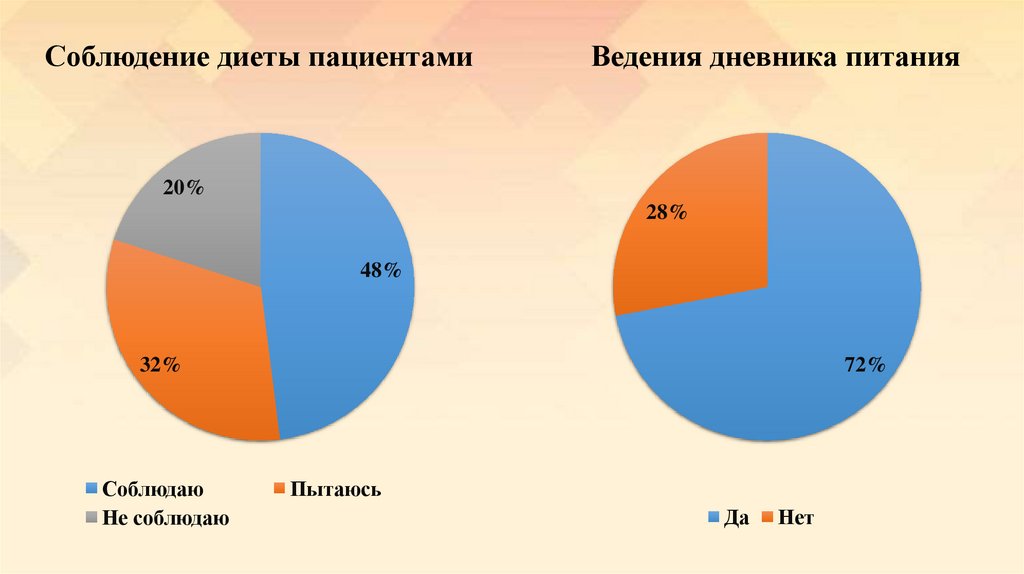 Соблюдение диеты пациентами

20%

48%

32%

Соблюдаю
Пытаюсь
Не соблюдаю

Ведения дневника питания

28%

72%

Да
Нет